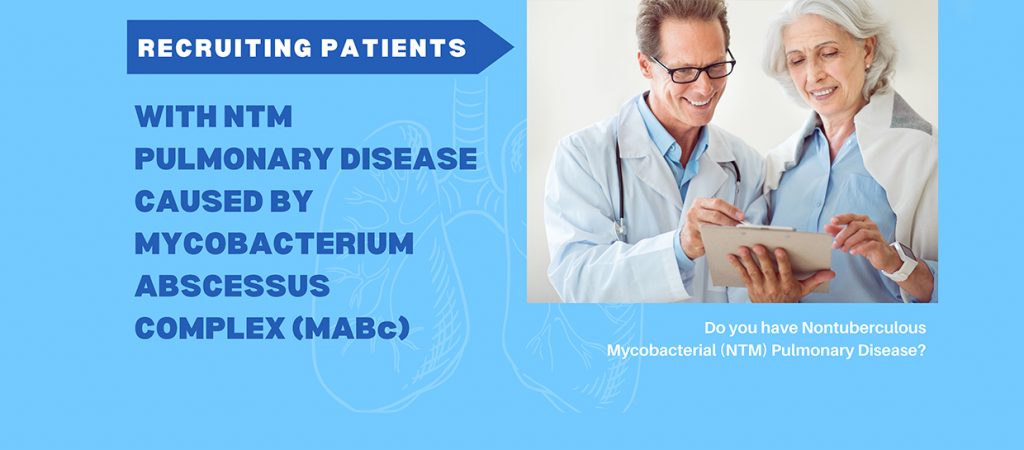 RECRUITING PATIENTS

WITH NTM PULMONARY DISEASE CAUSED BY MYCOBACTERIUM ABSCESSUS COMPLEX (MABc)

Do you have Nontuberculous Mycobacterial (NTM) Pulmonary Disease?